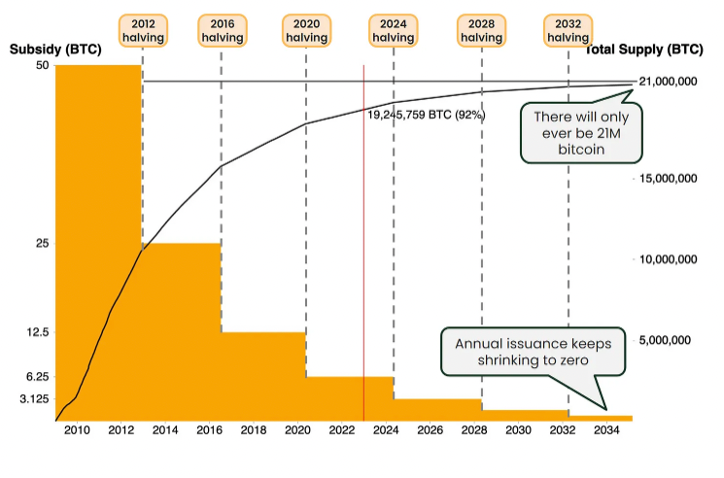 2012 halving

2016 halving

2020 halving

2024 halving

2028 halving

2032 halving

Subsidy (BTC)

Total Supply (BTC)

50

25

12.5

6.25

3.125

21,000,000

15,000,000

10,000,000

5,000,000

19,245,759 BTC (92%)

There will only ever be 21M bitcoin

Annual issuance keeps shrinking to zero

2010

2012

2014

2016

2018

2020

2022

2024

2026

2028

2030

2032

2034